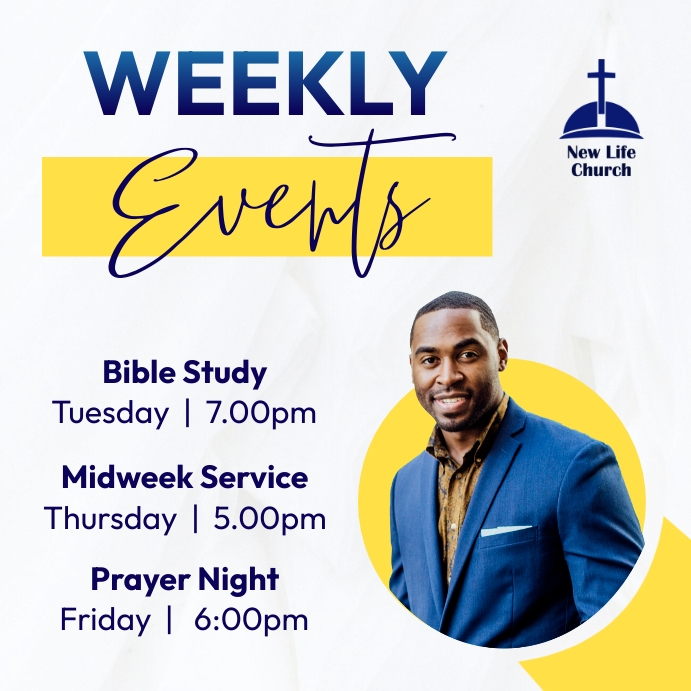 WEEKLY
Events

New Life Church

Bible Study
Tuesday | 7.00pm

Midweek Service
Thursday | 5.00pm

Prayer Night
Friday | 6:00pm